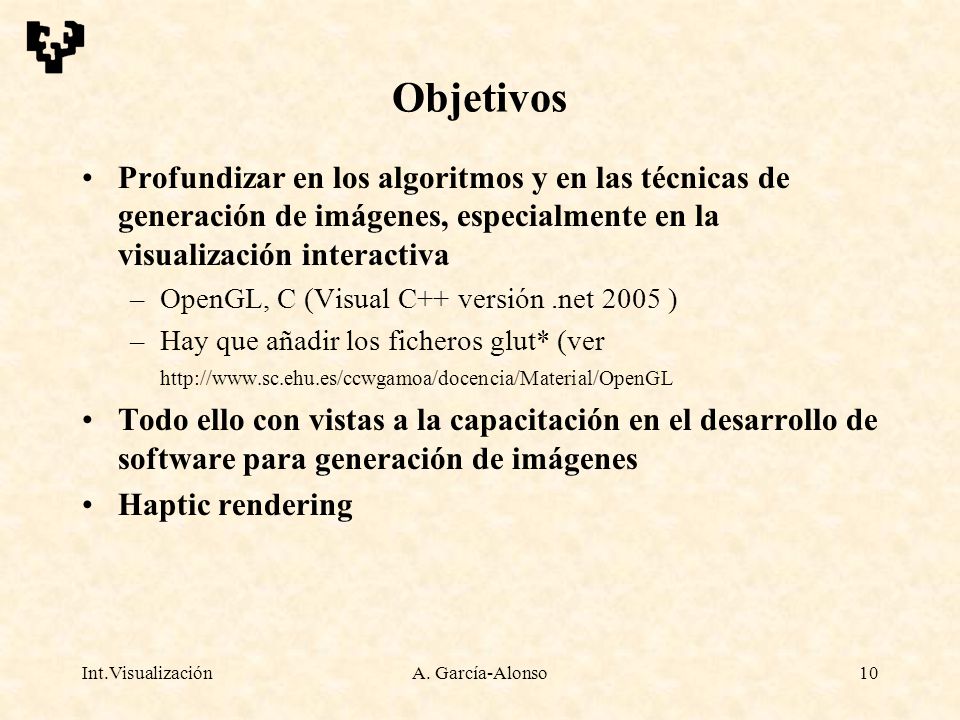 Objetivos

• Profundizar en los algoritmos y en las técnicas de generación de imágenes, especialmente en la visualización interactiva
– OpenGL, C (Visual C++ versión .net 2005 )
– Hay que añadir los ficheros glut* (ver http://www.sc.ehu.es/ccwgamoa/docencia/Material/OpenGL
• Todo ello con vistas a la capacitación en el desarrollo de software para generación de imágenes
• Haptic rendering

Int.Visualización
A. García-Alonso
10